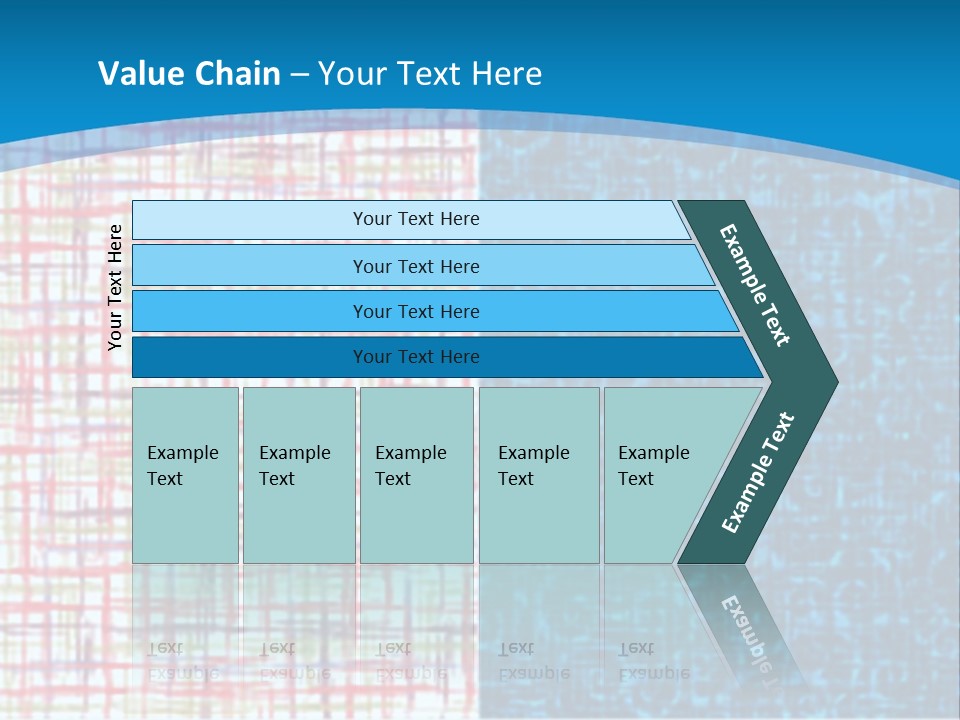 Value Chain – Your Text Here

Your Text Here

Your Text Here

Your Text Here

Your Text Here

Your Text Here

Example Text

Example Text

Example Text

Example Text

Example Text

Example Text

Example Text